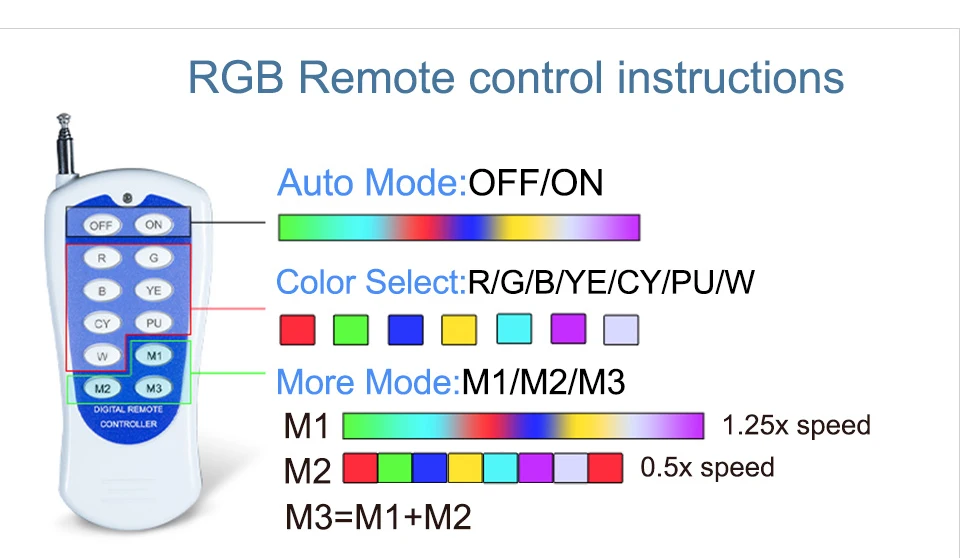 RGB Remote control instructions

OFF ON
R G
B YE
CY PU
W M1
M2 M3
DIGITAL REMOTE CONTROLLER

Auto Mode:OFF/ON

Color Select:R/G/B/YE/CY/PU/W

More Mode:M1/M2/M3

M1 1.25x speed

M2 0.5x speed

M3=M1+M2